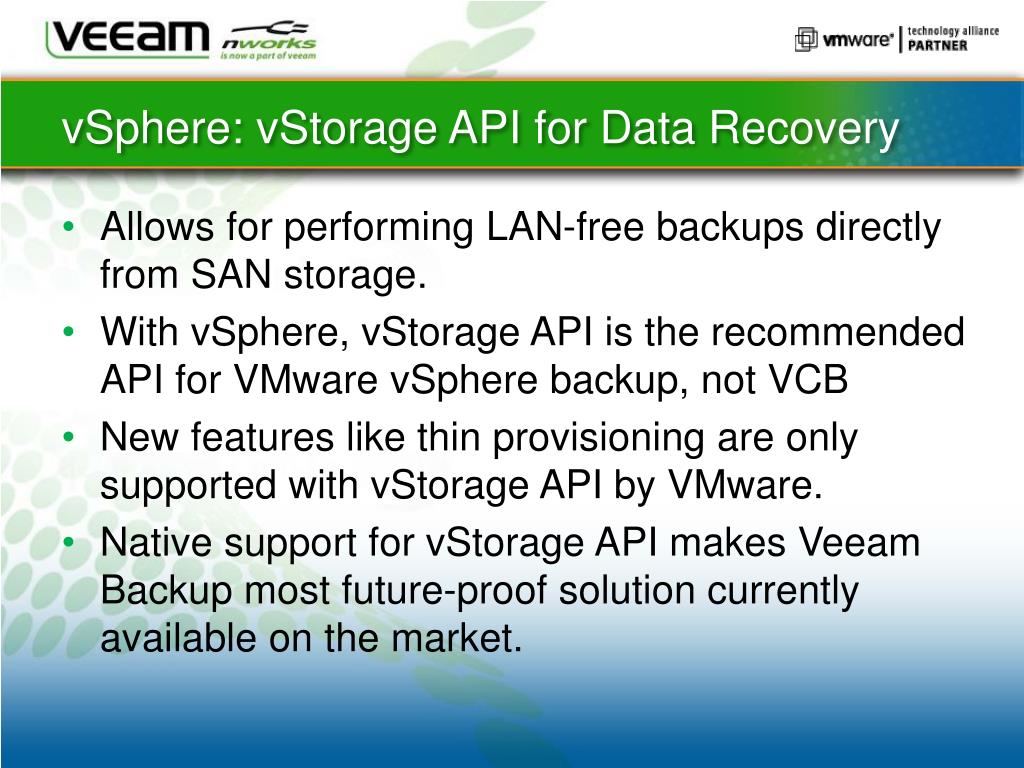 VEEAM nworks is now a part of veeam

vmware® technology alliance PARTNER

vSphere: vStorage API for Data Recovery

• Allows for performing LAN-free backups directly from SAN storage.
• With vSphere, vStorage API is the recommended API for VMware vSphere backup, not VCB
• New features like thin provisioning are only supported with vStorage API by VMware.
• Native support for vStorage API makes Veeam Backup most future-proof solution currently available on the market.